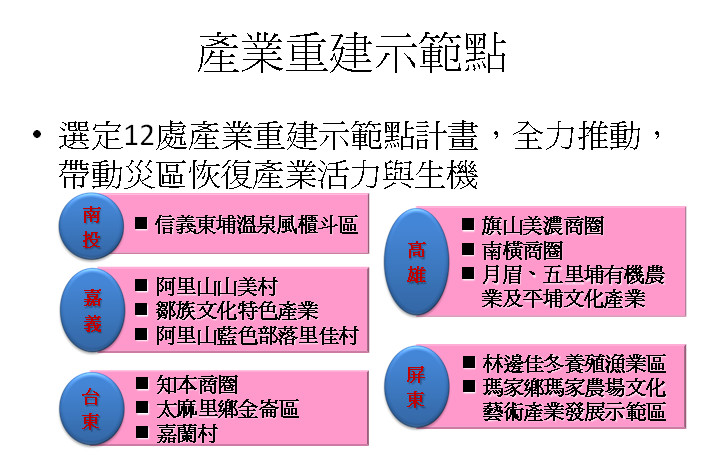 產業重建示範點

• 選定12處產業重建示範點計畫，全力推動，帶動災區恢復產業活力與生機

南投
■ 信義東埔溫泉風櫃斗區

嘉義
■ 阿里山山美村
■ 鄒族文化特色產業
■ 阿里山藍色部落里佳村

台東
■ 知本商圈
■ 太麻里鄉金崙區
■ 嘉蘭村

高雄
■ 旗山美濃商圈
■ 南橫商圈
■ 月眉、五里埔有機農業及平埔文化產業

屏東
■ 林邊佳冬養殖漁業區
■ 瑪家鄉瑪家農場文化藝術產業發展示範區